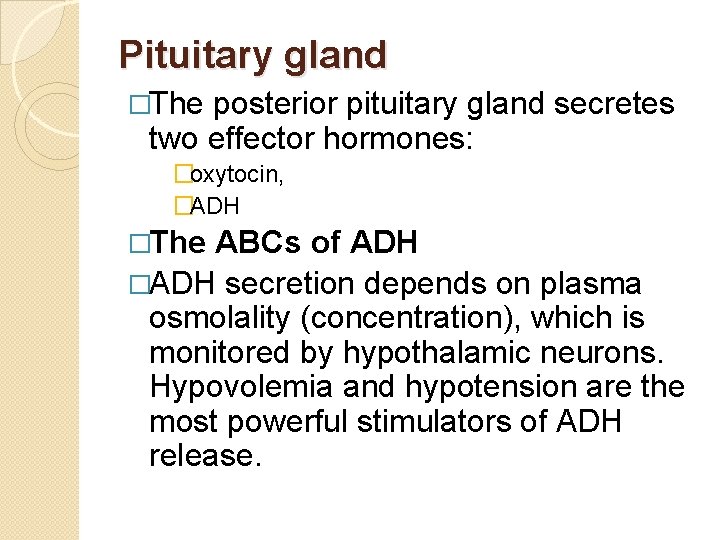 Pituitary gland

□The posterior pituitary gland secretes two effector hormones:

□oxytocin,

□ADH

□The ABCs of ADH

□ADH secretion depends on plasma osmolality (concentration), which is monitored by hypothalamic neurons. Hypovolemia and hypotension are the most powerful stimulators of ADH release.